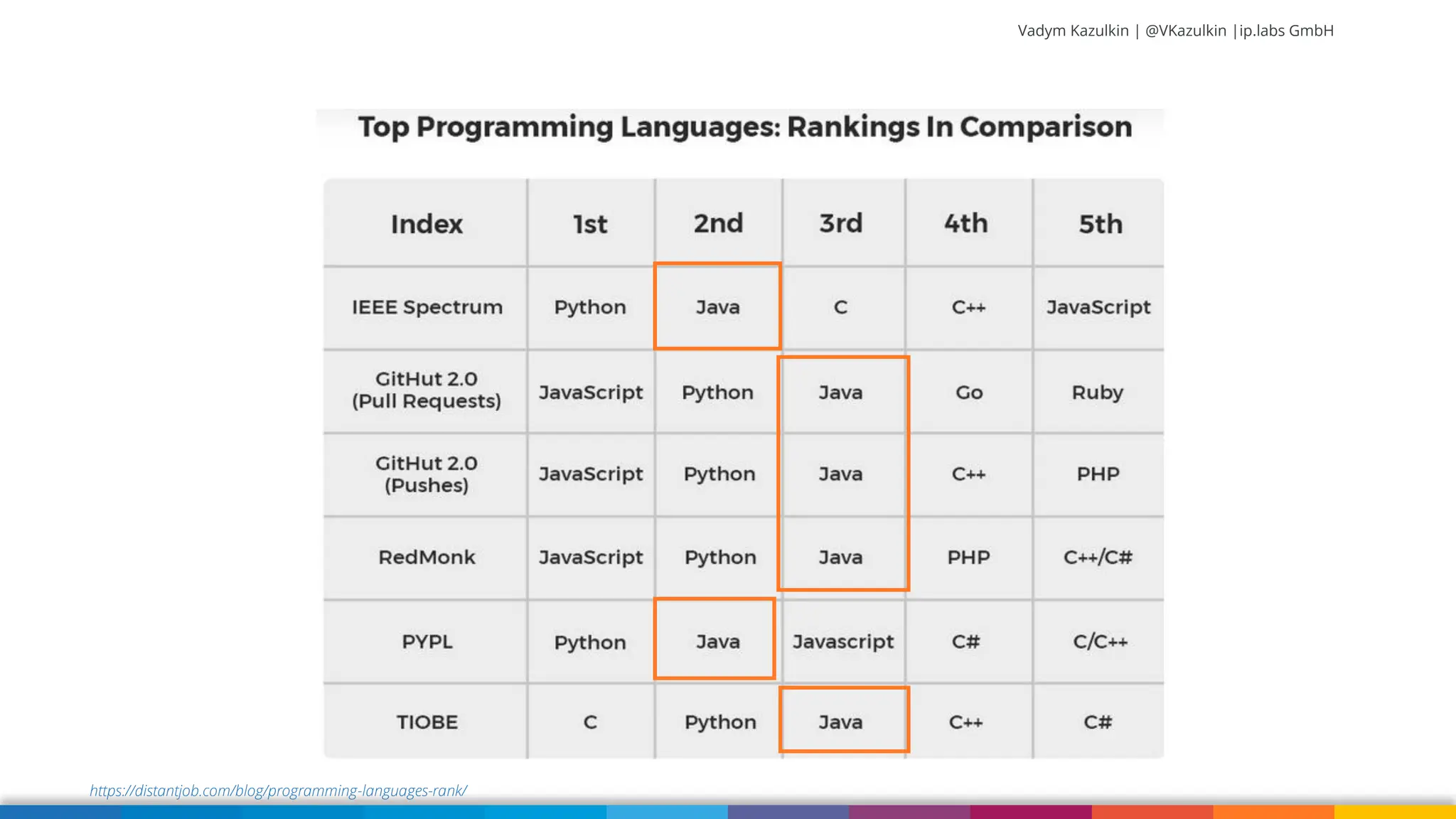 Vadym Kazulkin | @VKazulkin |ip.labs GmbH

Top Programming Languages: Rankings In Comparison

| Index | 1st | 2nd | 3rd | 4th | 5th |
|---|---|---|---|---|---|
| IEEE Spectrum | Python | Java | C | C++ | JavaScript |
| GitHut 2.0 (Pull Requests) | JavaScript | Python | Java | Go | Ruby |
| GitHut 2.0 (Pushes) | JavaScript | Python | Java | C++ | PHP |
| RedMonk | JavaScript | Python | Java | PHP | C++/C# |
| PYPL | Python | Java | Javascript | C# | C/C++ |
| TIOBE | C | Python | Java | C++ | C# |

https://distantjob.com/blog/programming-languages-rank/